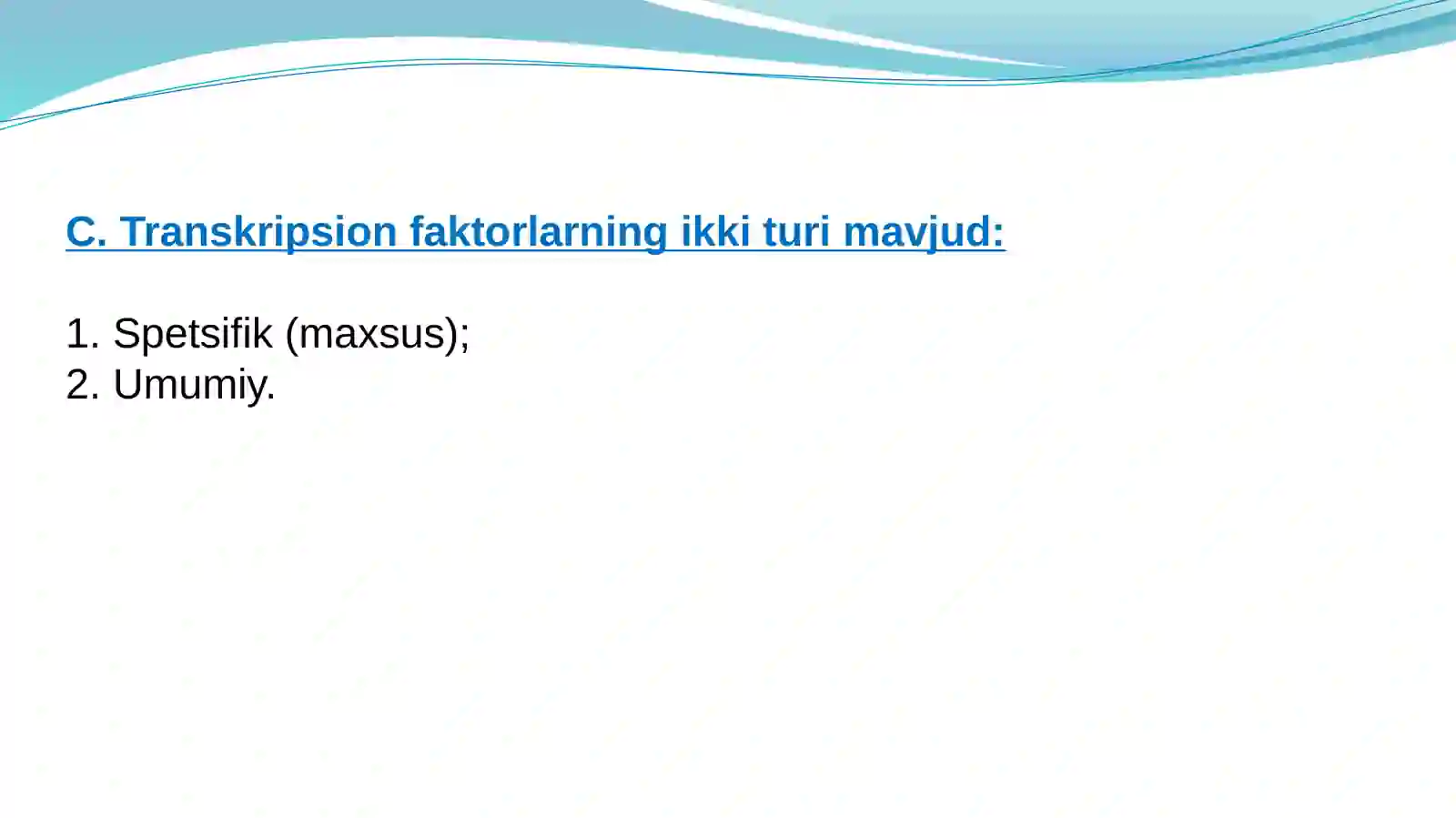 C. Transkripsion faktorlarning ikki turi mavjud:

1. Spetsifik (maxsus);
2. Umumiy.